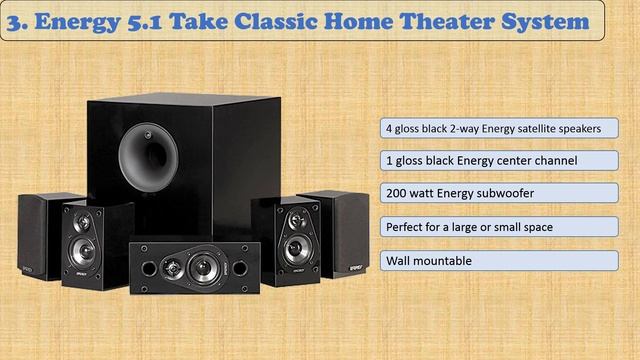 3. Energy 5.1 Take Classic Home Theater System

4 gloss black 2-way Energy satellite speakers

1 gloss black Energy center channel

200 watt Energy subwoofer

Perfect for a large or small space

Wall mountable